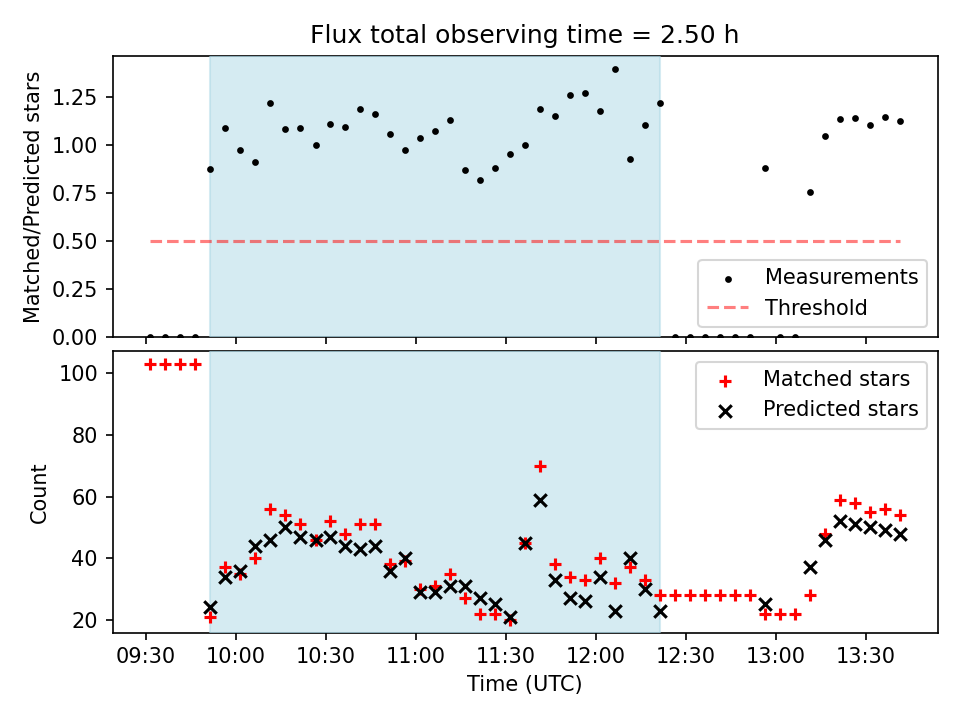 Flux total observing time = 2.50 h

Matched/Predicted stars

1.25
1.00
0.75
0.50
0.25
0.00

Measurements
Threshold

Count

100
80
60
40
20

Matched stars
Predicted stars

09:30
10:00
10:30
11:00
11:30
12:00
12:30
13:00
13:30

Time (UTC)